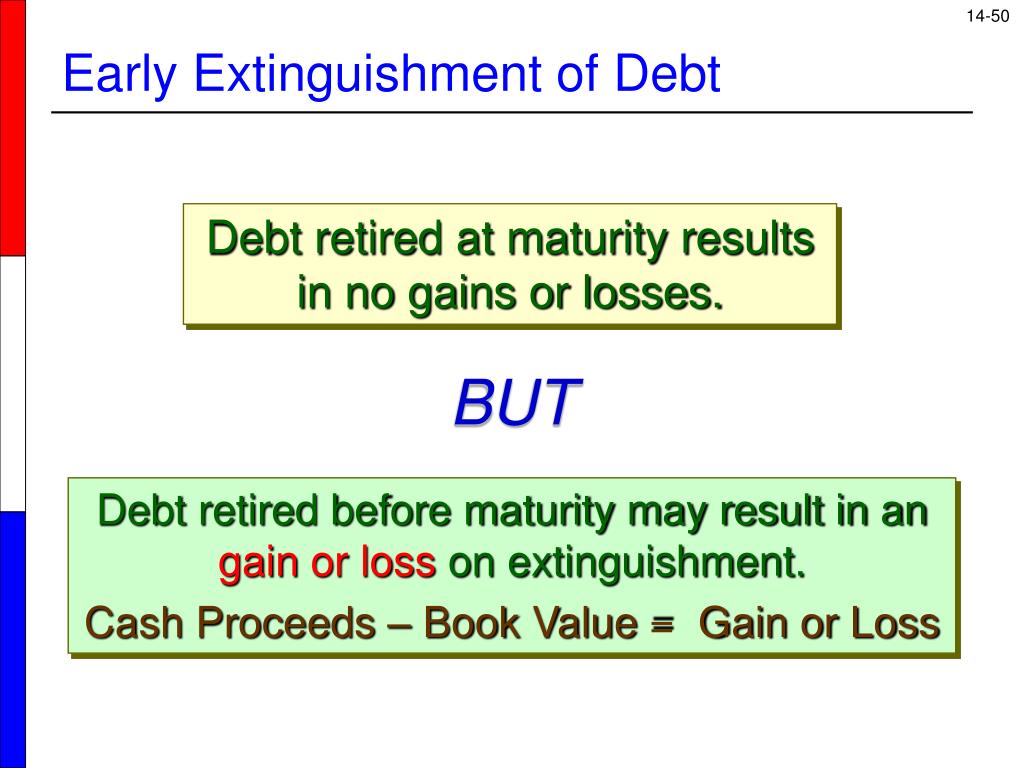 14-50

Early Extinguishment of Debt

Debt retired at maturity results in no gains or losses.

BUT

Debt retired before maturity may result in an gain or loss on extinguishment.

Cash Proceeds – Book Value = Gain or Loss